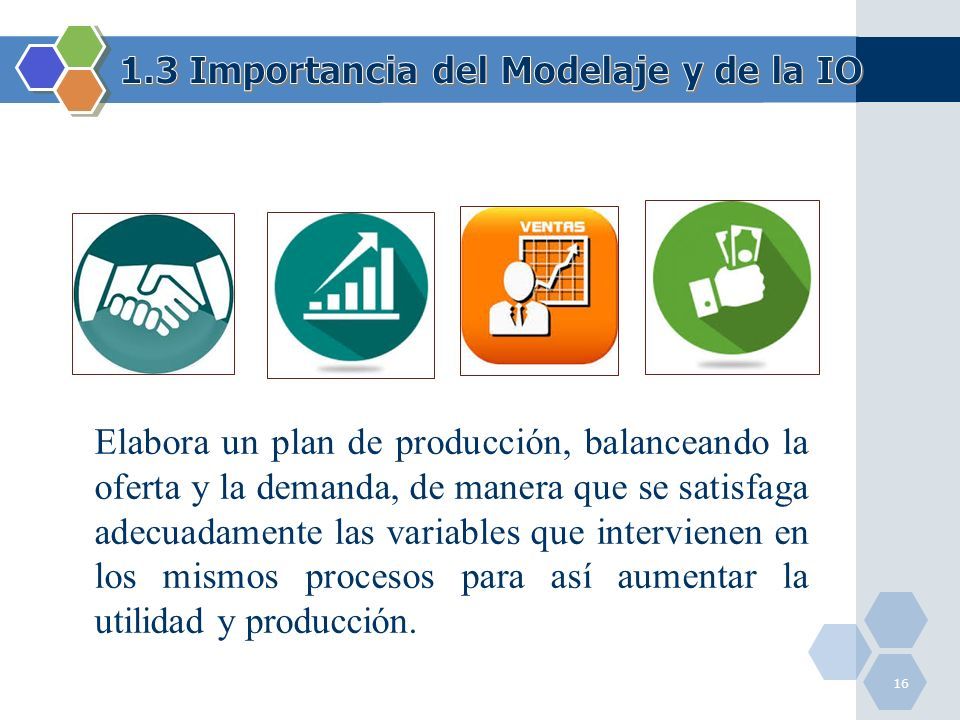 1.3 Importancia del Modelaje y de la IO

VENTAS

Elabora un plan de producción, balanceando la oferta y la demanda, de manera que se satisfaga adecuadamente las variables que intervienen en los mismos procesos para así aumentar la utilidad y producción.

16